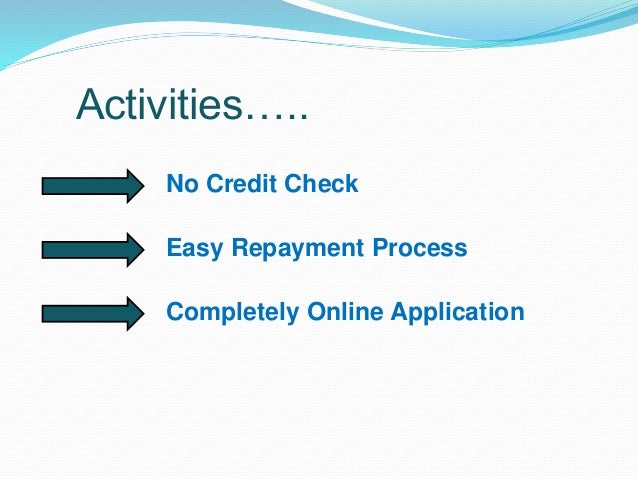 Activities…..

No Credit Check

Easy Repayment Process

Completely Online Application